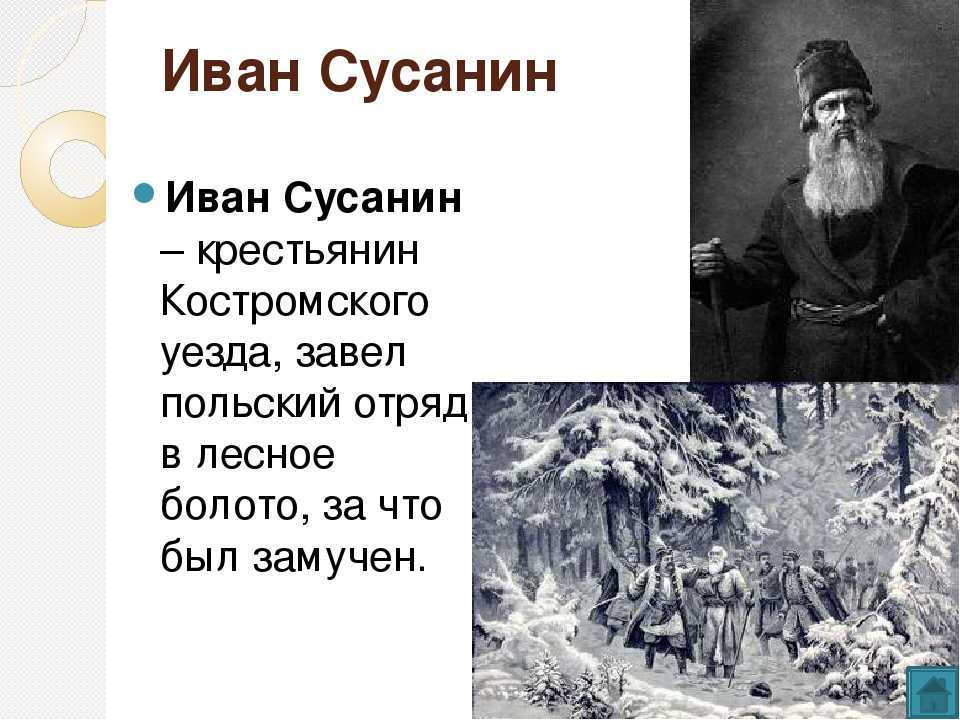 Иван Сусанин

Иван Сусанин – крестьянин Костромского уезда, завел польский отряд в лесное болото, за что был замучен.